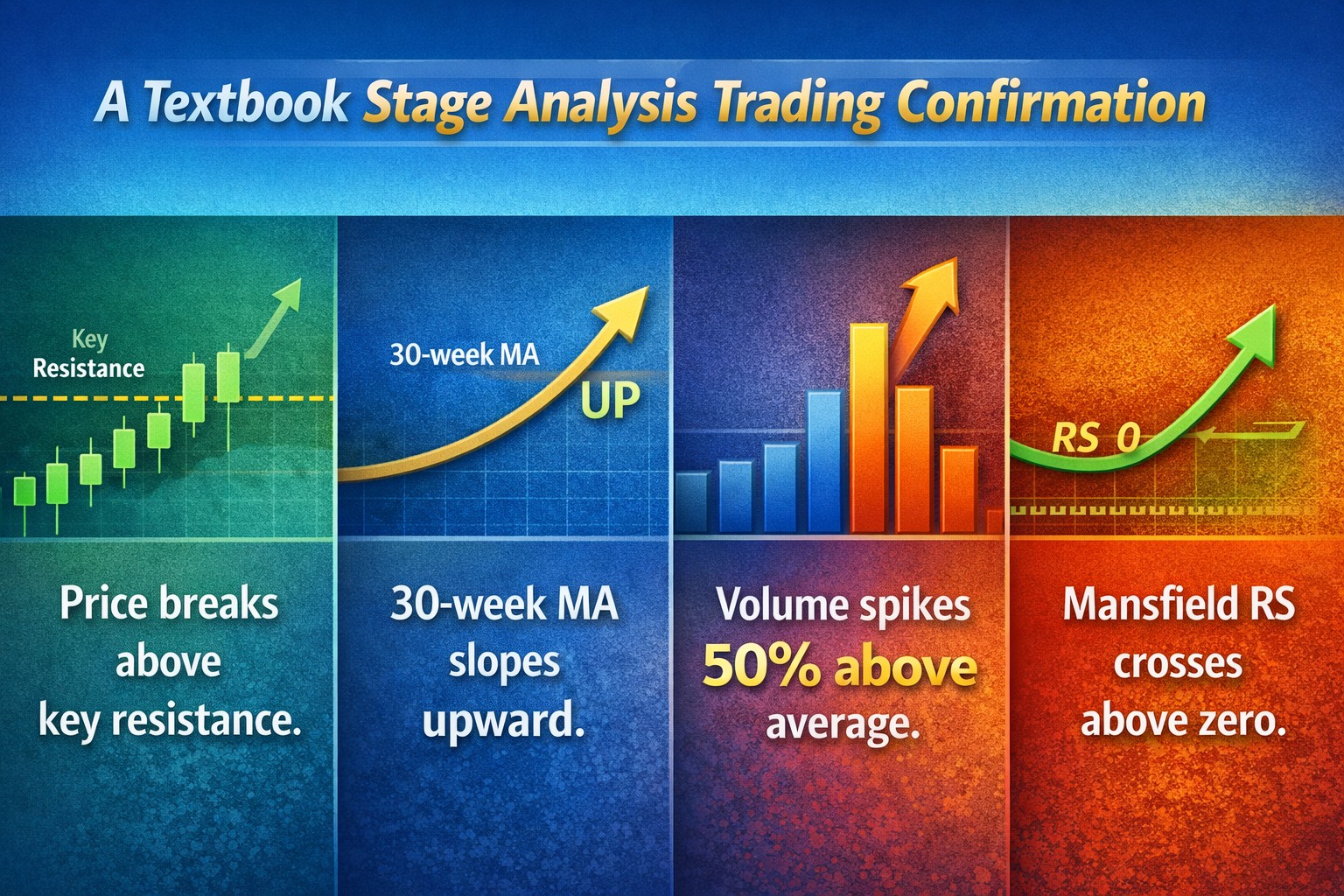 A Textbook Stage Analysis Trading Confirmation

Key Resistance

Price breaks above key resistance.

30-week MA

UP

30-week MA slopes upward.

Volume spikes 50% above average.

RS 0

Mansfield RS crosses above zero.